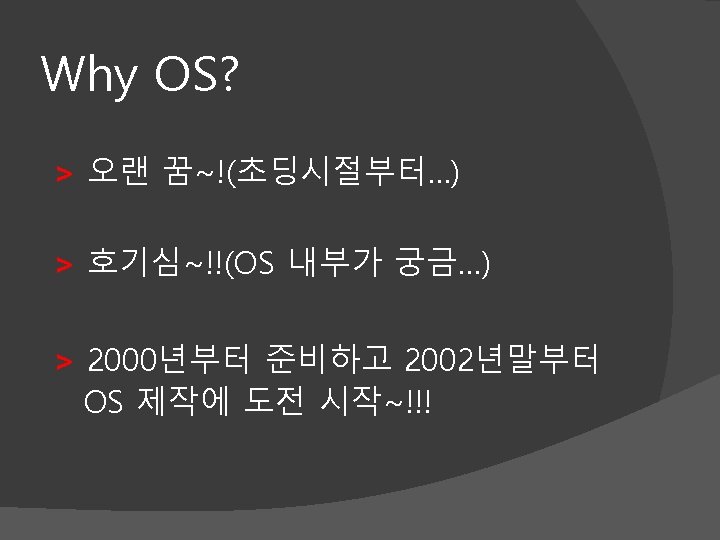 Why OS?

> 오랜 꿈~!(초딩시절부터…)

> 호기심~!!(OS 내부가 궁금…)

> 2000년부터 준비하고 2002년말부터 OS 제작에 도전 시작~!!!